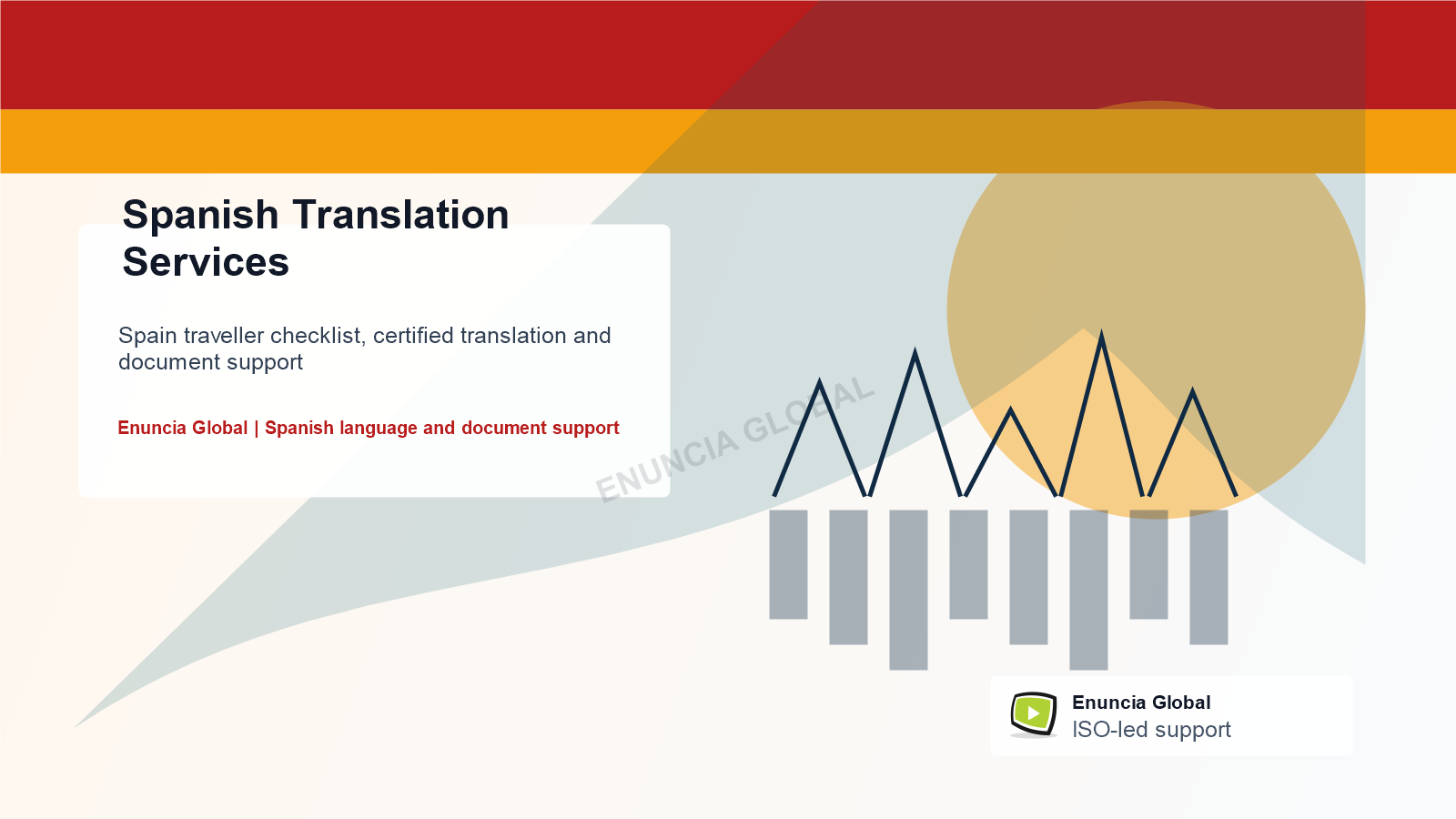 Spanish Translation Services

Spain traveller checklist, certified translation and document support

Enuncia Global | Spanish language and document support

ENUNCIA GLOBAL

Enuncia Global
ISO-led support